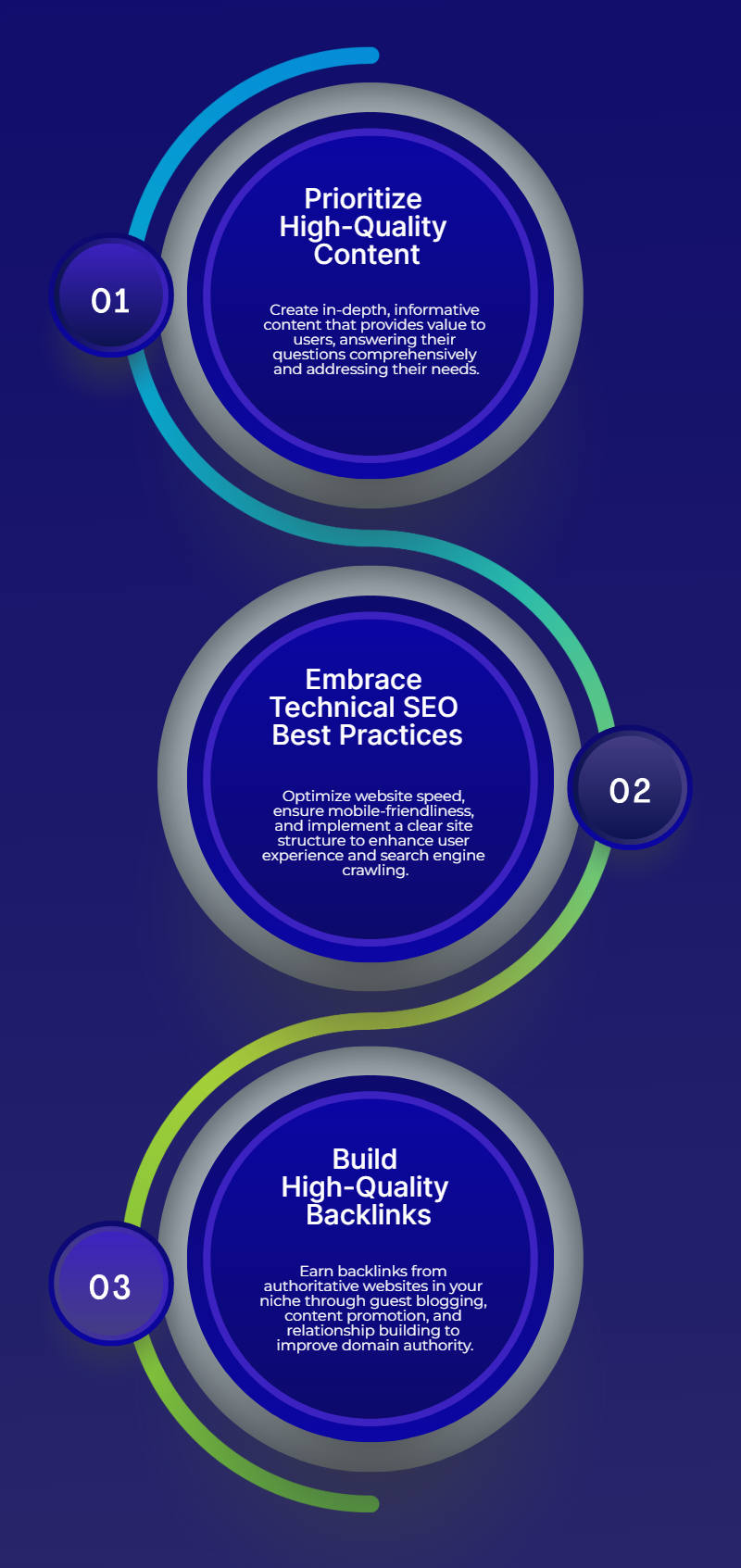 01

Prioritize High-Quality Content

Create in-depth, informative content that provides value to users, answering their questions comprehensively and addressing their needs.

Embrace Technical SEO Best Practices

Optimize website speed, ensure mobile-friendliness, and implement a clear site structure to enhance user experience and search engine crawling.

02

03

Build High-Quality Backlinks

Earn backlinks from authoritative websites in your niche through guest blogging, content promotion, and relationship building to improve domain authority.